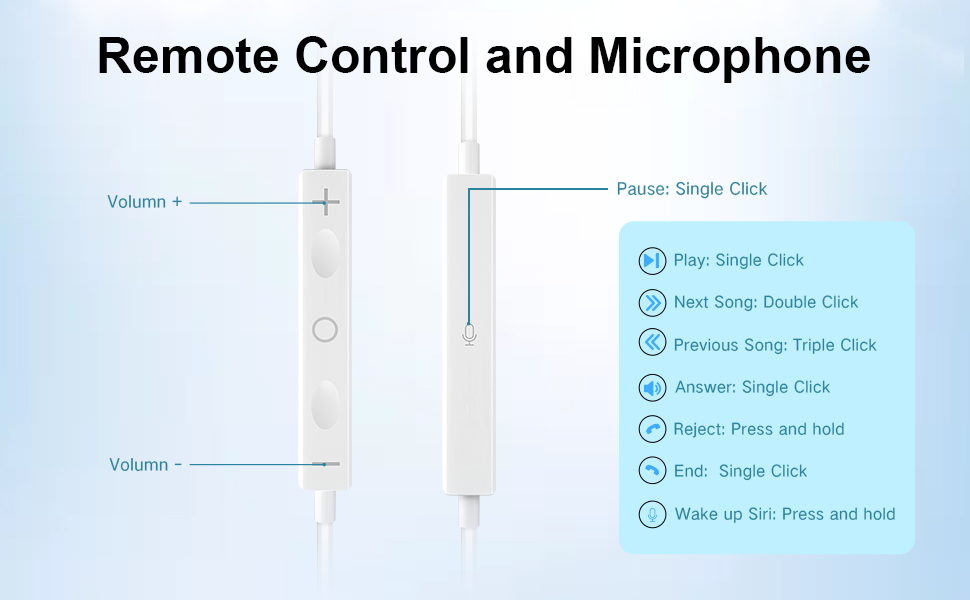 Remote Control and Microphone

Volumn +

Volumn -

Pause: Single Click

Play: Single Click

Next Song: Double Click

Previous Song: Triple Click

Answer: Single Click

Reject: Press and hold

End:  Single Click

Wake up Siri: Press and hold